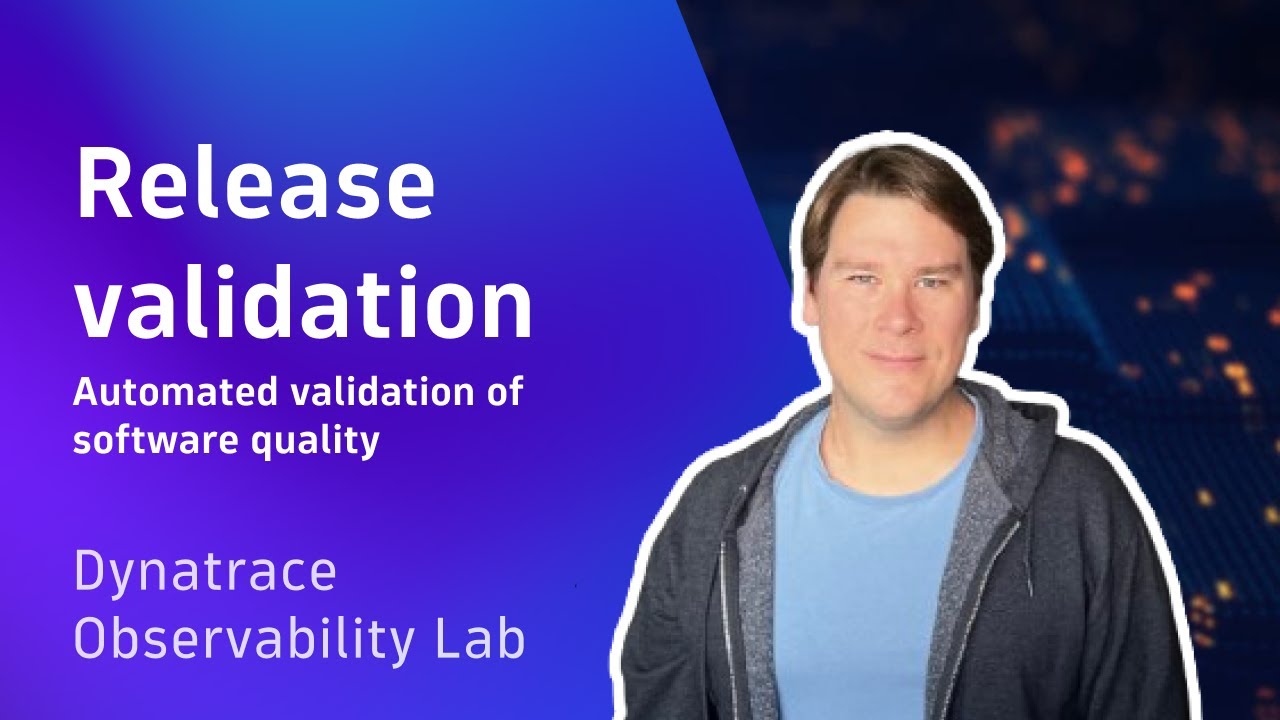 Release validation

Automated validation of software quality

Dynatrace Observability Lab